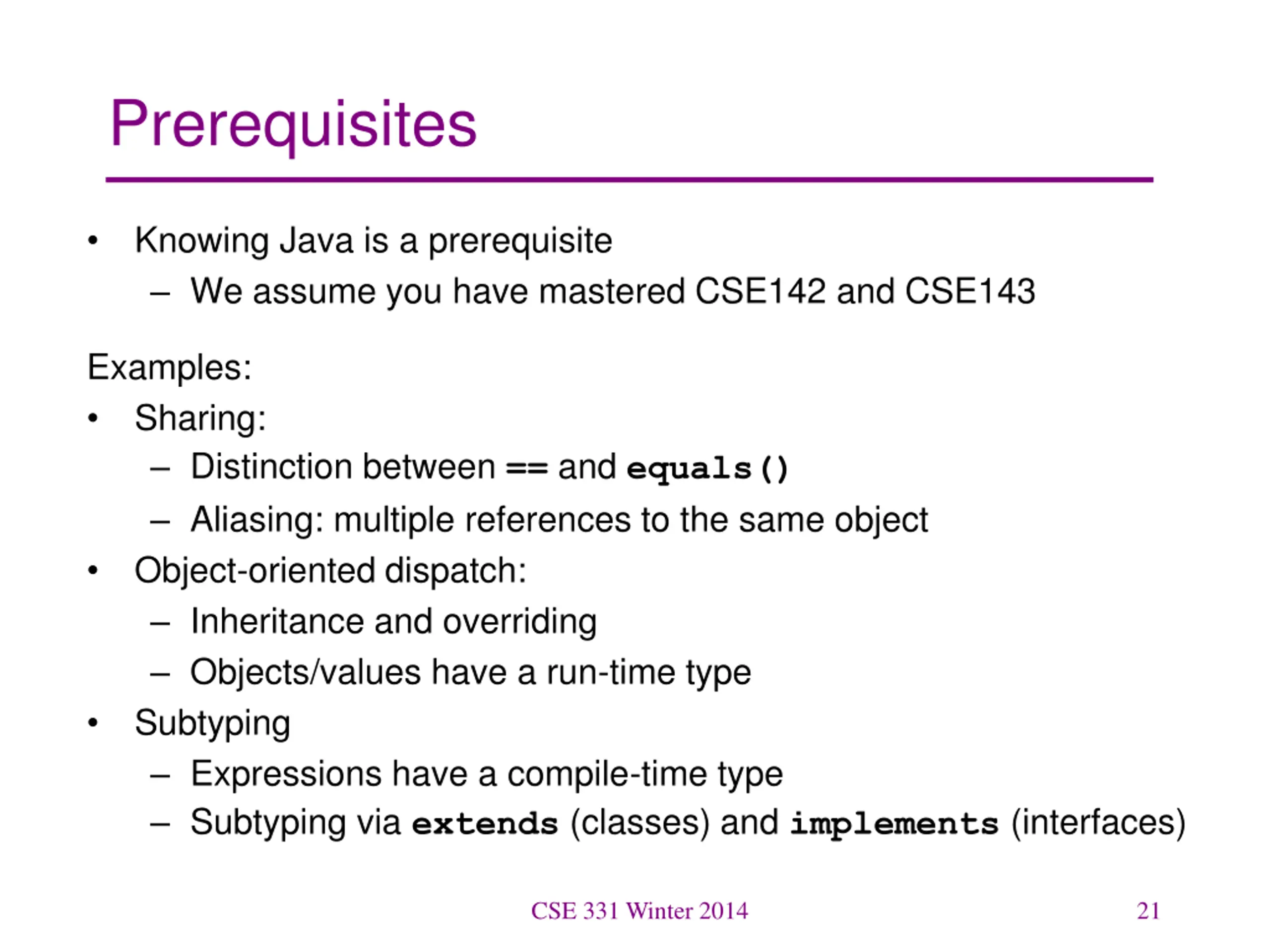 Prerequisites

• Knowing Java is a prerequisite
  – We assume you have mastered CSE142 and CSE143

Examples:
• Sharing:
  – Distinction between == and equals()
  – Aliasing: multiple references to the same object
• Object-oriented dispatch:
  – Inheritance and overriding
  – Objects/values have a run-time type
• Subtyping
  – Expressions have a compile-time type
  – Subtyping via extends (classes) and implements (interfaces)

CSE 331 Winter 2014

21